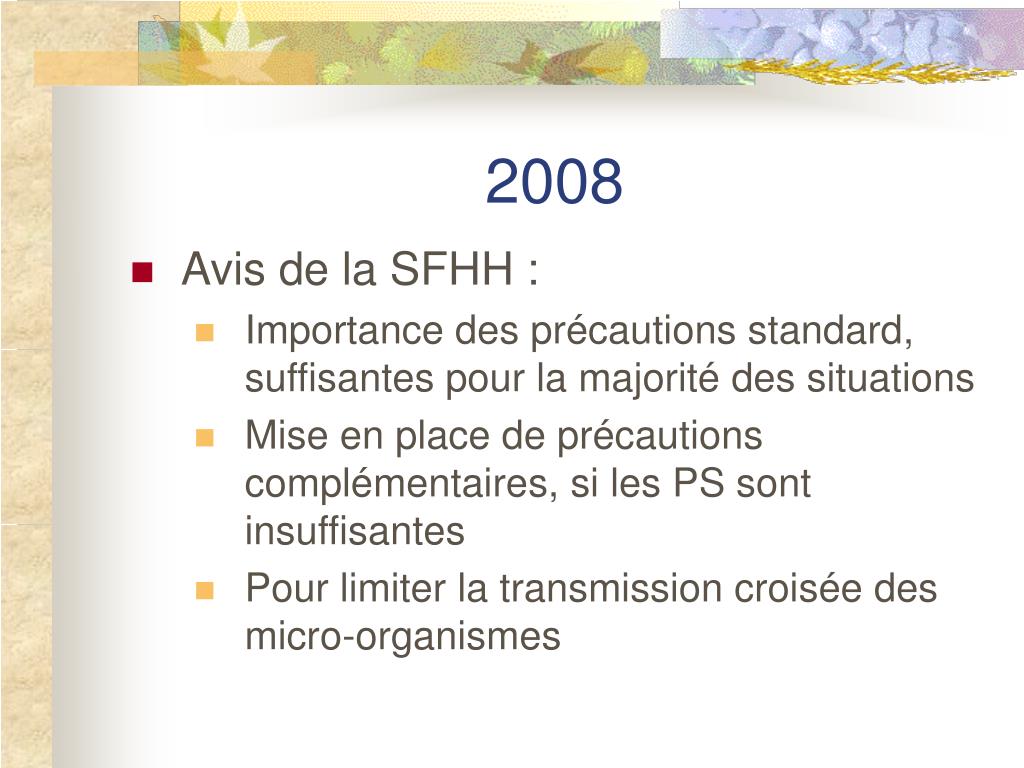 2008

Avis de la SFHH :

Importance des précautions standard, suffisantes pour la majorité des situations

Mise en place de précautions complémentaires, si les PS sont insuffisantes

Pour limiter la transmission croisée des micro-organismes